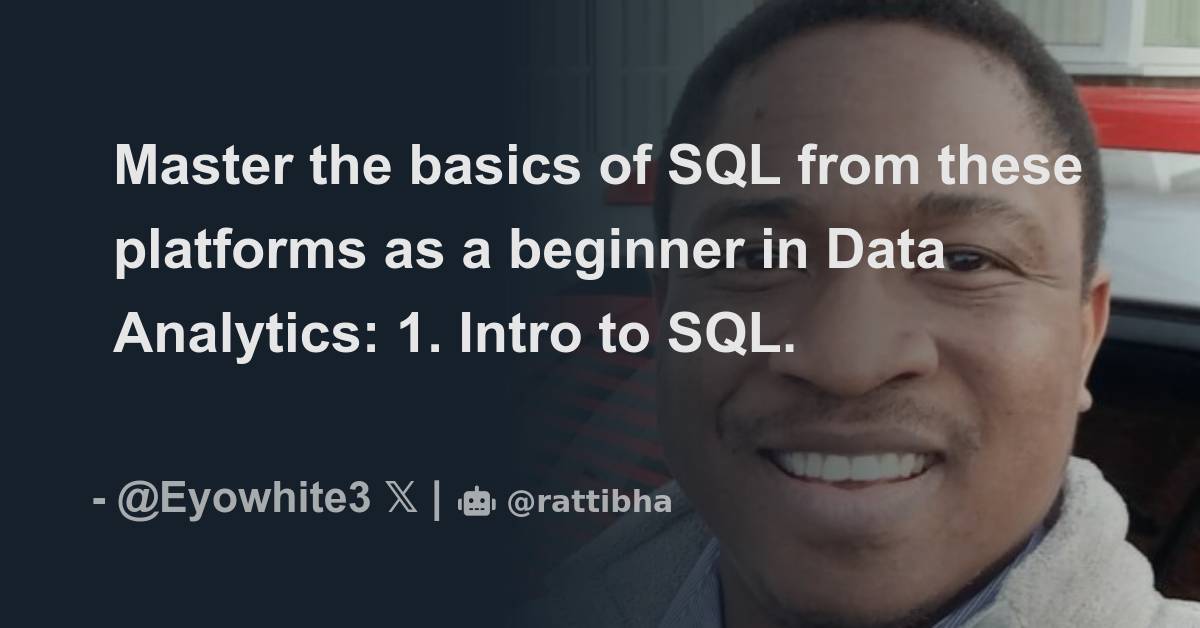 Master the basics of SQL from these platforms as a beginner in Data Analytics: 1. Intro to SQL.

- @Eyowhite3 𝕏 | @rattibha